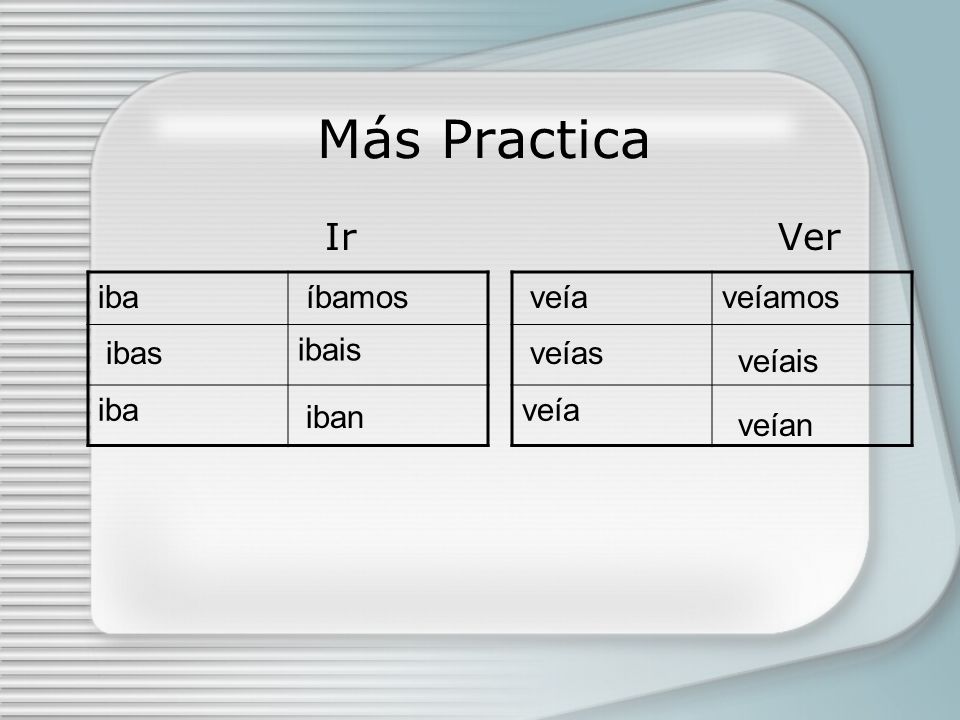 Más Practica

Ir

| iba | íbamos |
|---|---|
| ibas | ibais |
| iba | iban |

Ver

| veía | veíamos |
|---|---|
| veías | veíais |
| veía | veían |